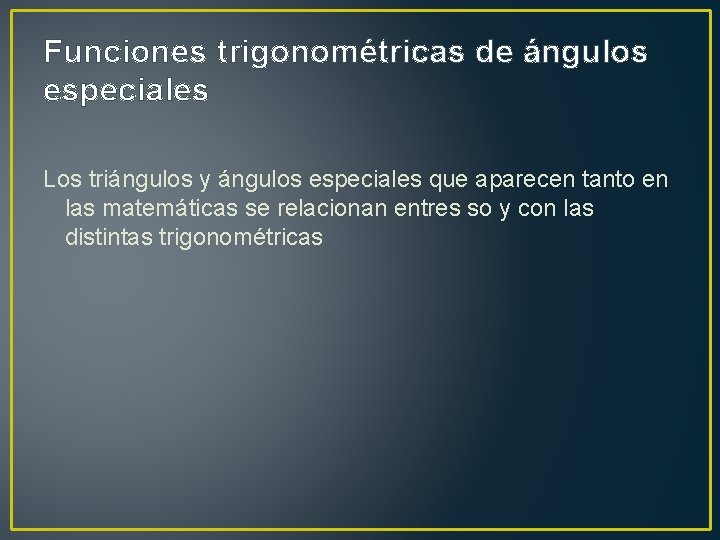 Funciones trigonométricas de ángulos especiales

Los triángulos y ángulos especiales que aparecen tanto en las matemáticas se relacionan entres so y con las distintas trigonométricas